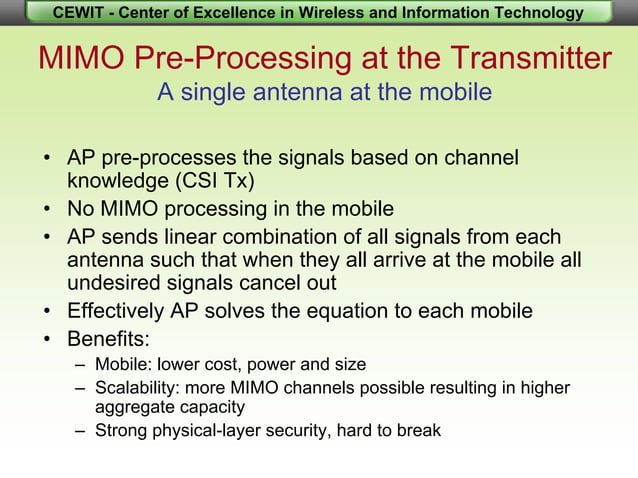 CEWIT - Center of Excellence in Wireless and Information Technology

MIMO Pre-Processing at the Transmitter
A single antenna at the mobile

• AP pre-processes the signals based on channel knowledge (CSI Tx)
• No MIMO processing in the mobile
• AP sends linear combination of all signals from each antenna such that when they all arrive at the mobile all undesired signals cancel out
• Effectively AP solves the equation to each mobile
• Benefits:
– Mobile: lower cost, power and size
– Scalability: more MIMO channels possible resulting in higher aggregate capacity
– Strong physical-layer security, hard to break